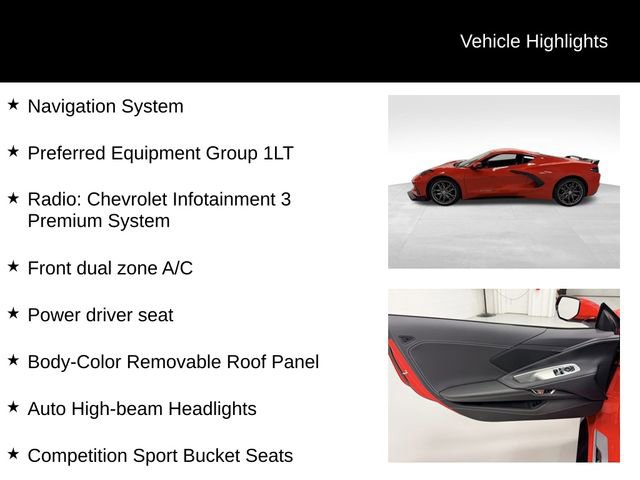 Vehicle Highlights

★ Navigation System

★ Preferred Equipment Group 1LT

★ Radio: Chevrolet Infotainment 3 Premium System

★ Front dual zone A/C

★ Power driver seat

★ Body-Color Removable Roof Panel

★ Auto High-beam Headlights

★ Competition Sport Bucket Seats